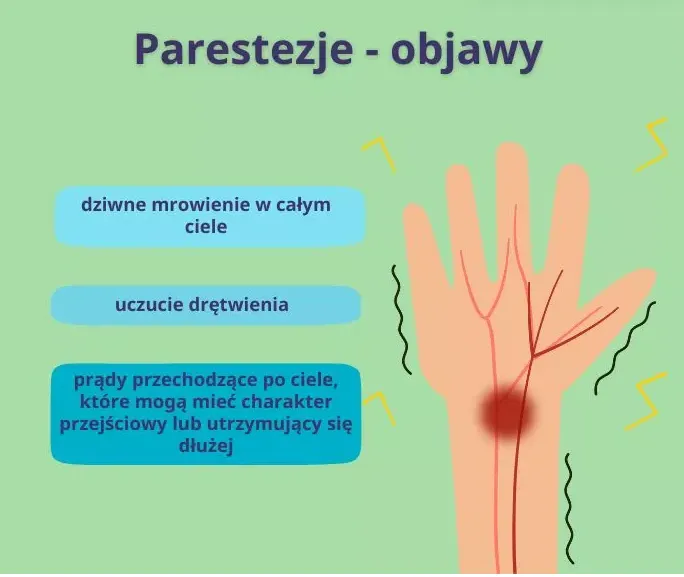 Parestezje - objawy

dziwne mrowienie w całym ciele

uczucie drętwienia

prądy przechodzące po ciele, które mogą mieć charakter przejściowy lub utrzymujący się dłużej